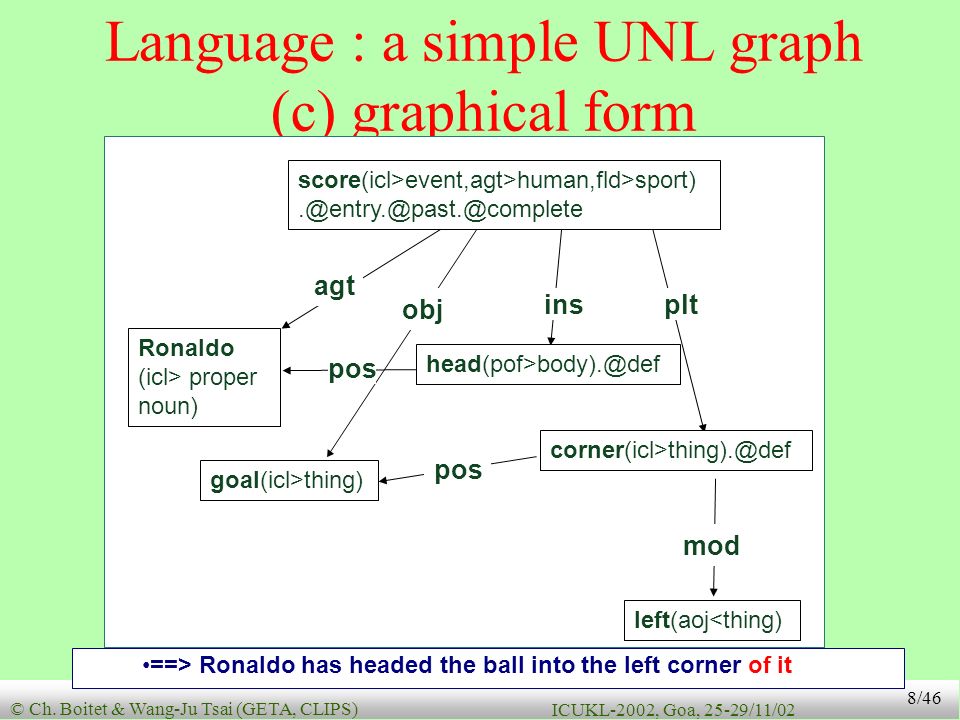 Language : a simple UNL graph
(c) graphical form

score(icl>event,agt>human,fld>sport)
.@entry.@past.@complete

agt

obj

ins

plt

Ronaldo
(icl> proper
noun)

pos

head(pof>body).@def

corner(icl>thing).@def

pos

goal(icl>thing)

mod

left(aoj<thing)

•==> Ronaldo has headed the ball into the left corner of it

© Ch. Boitet & Wang-Ju Tsai (GETA, CLIPS)

ICUKL-2002, Goa, 25-29/11/02

8/46